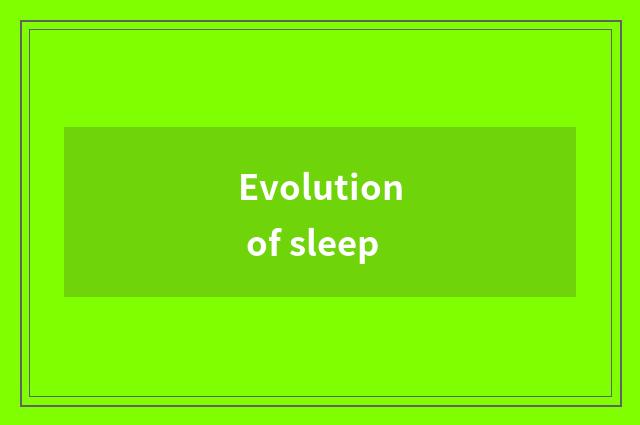 Evolution of sleep